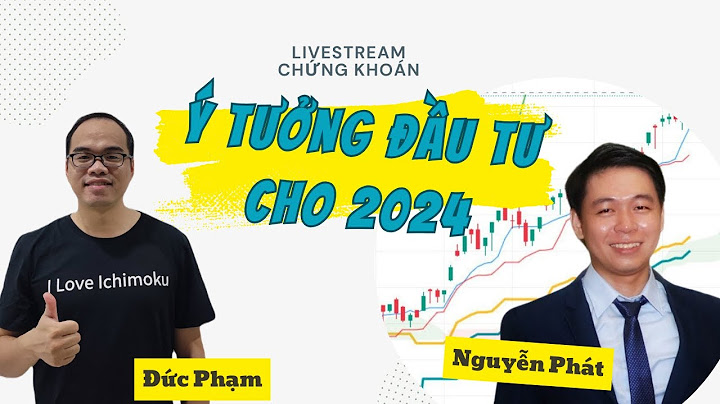 LIVESTREAM
CHỨNG KHOÁN

Ý TƯỞNG ĐẦU TƯ CHO 2024

I Love Ichimoku

Đức Phạm

Nguyễn Phát